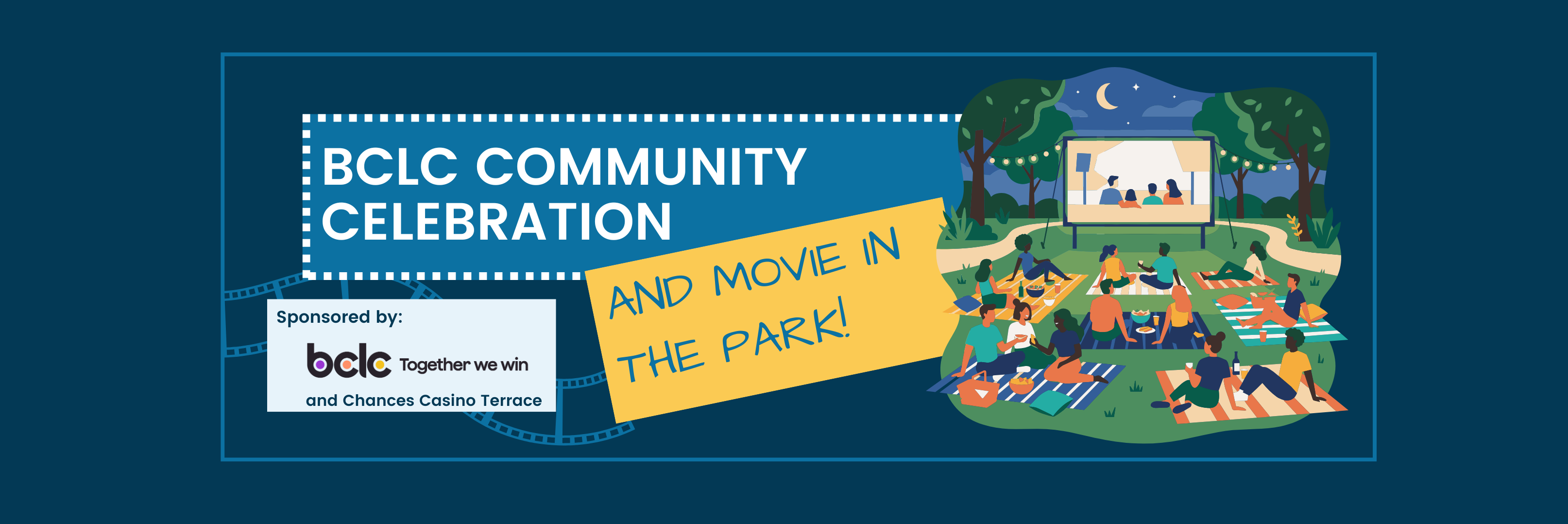 BCLC COMMUNITY CELEBRATION

AND MOVIE IN THE PARK!

Sponsored by:

bclc Together we win

and Chances Casino Terrace